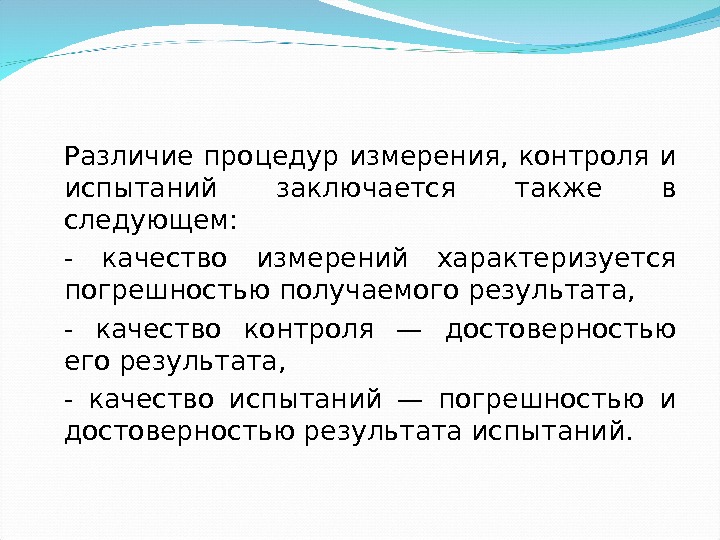 Различие процедур измерения, контроля и испытаний заключается также в следующем:

- качество измерений характеризуется погрешностью получаемого результата,

- качество контроля — достоверностью его результата,

- качество испытаний — погрешностью и достоверностью результата испытаний.